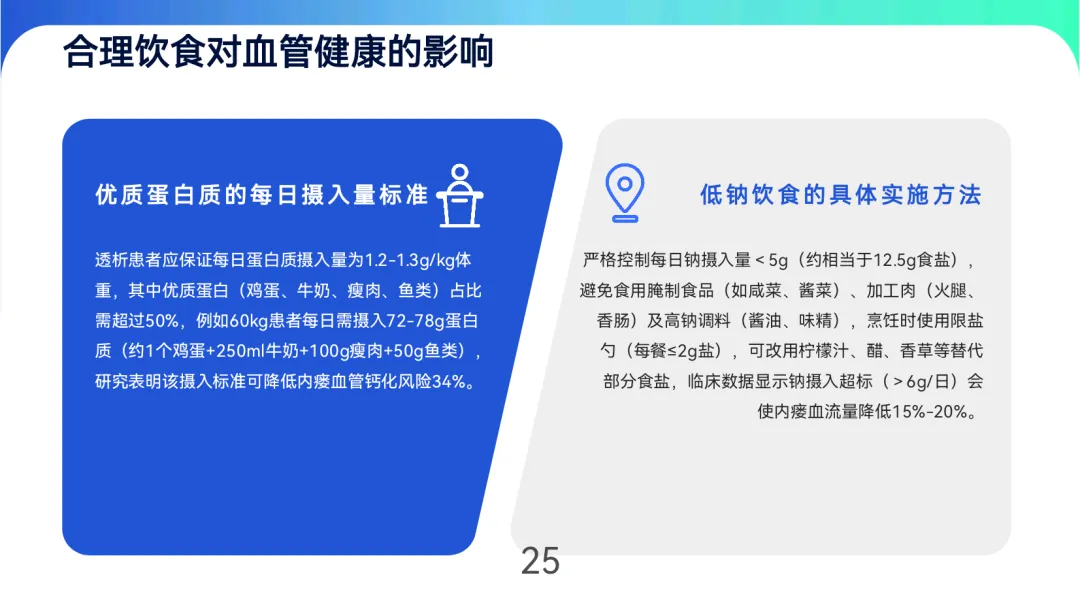 合理饮食对血管健康的影响

优质蛋白质的每日摄入量标准

透析患者应保证每日蛋白质摄入量为1.2-1.3g/kg体重，其中优质蛋白（鸡蛋、牛奶、瘦肉、鱼类）占比需超过50%，例如60kg患者每日需摄入72-78g蛋白质（约1个鸡蛋+250ml牛奶+100g瘦肉+50g鱼类），研究表明该摄入标准可降低内瘘血管钙化风险34%。

低钠饮食的具体实施方法

严格控制每日钠摄入量＜5g（约相当于12.5g食盐），避免食用腌制食品（如咸菜、酱菜）、加工肉（火腿、香肠）及高钠调料（酱油、味精），烹饪时使用限盐勺（每餐≤2g盐），可改用柠檬汁、醋、香草等替代部分食盐，临床数据显示钠摄入超标（＞6g/日）会使内瘘血流量降低15%-20%。

25